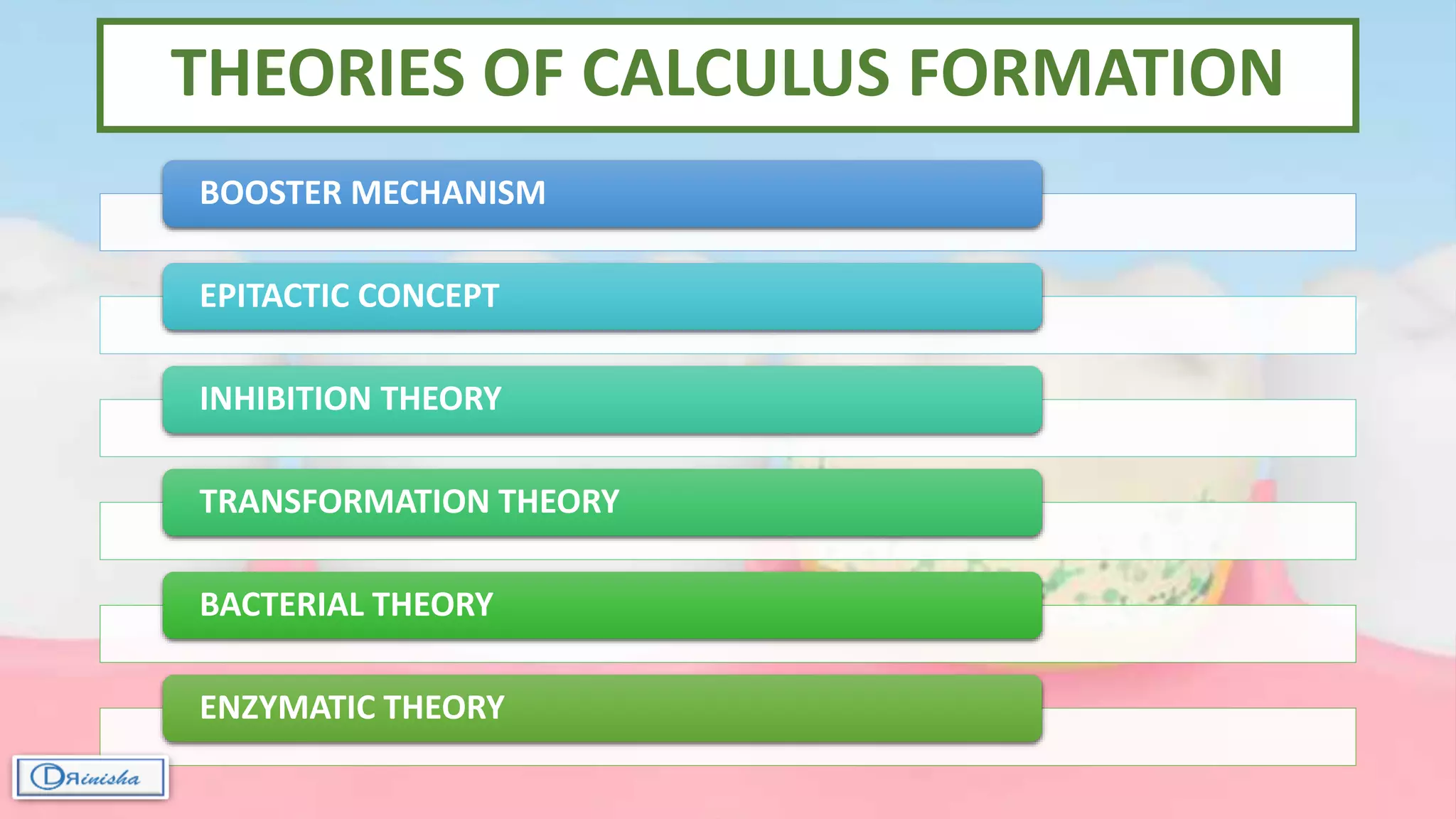 THEORIES OF CALCULUS FORMATION

BOOSTER MECHANISM

EPITACTIC CONCEPT

INHIBITION THEORY

TRANSFORMATION THEORY

BACTERIAL THEORY

ENZYMATIC THEORY

DRinisha